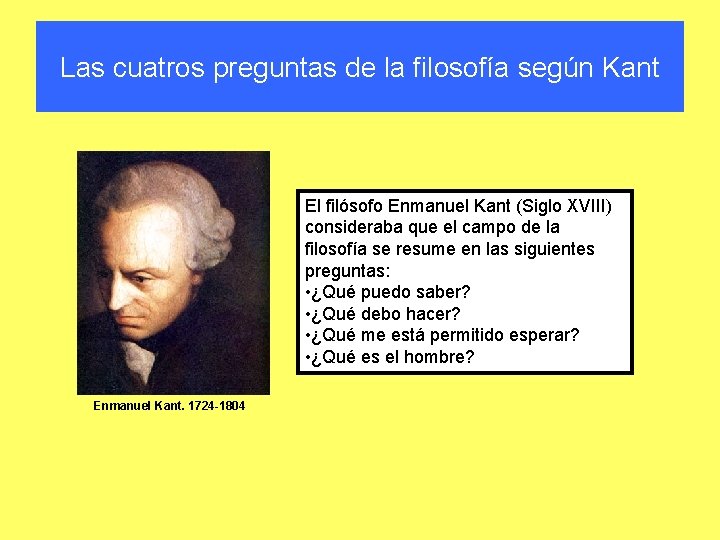 Las cuatros preguntas de la filosofía según Kant

Enmanuel Kant. 1724-1804

El filósofo Enmanuel Kant (Siglo XVIII) consideraba que el campo de la filosofía se resume en las siguientes preguntas:
•¿Qué puedo saber?
•¿Qué debo hacer?
•¿Qué me está permitido esperar?
•¿Qué es el hombre?